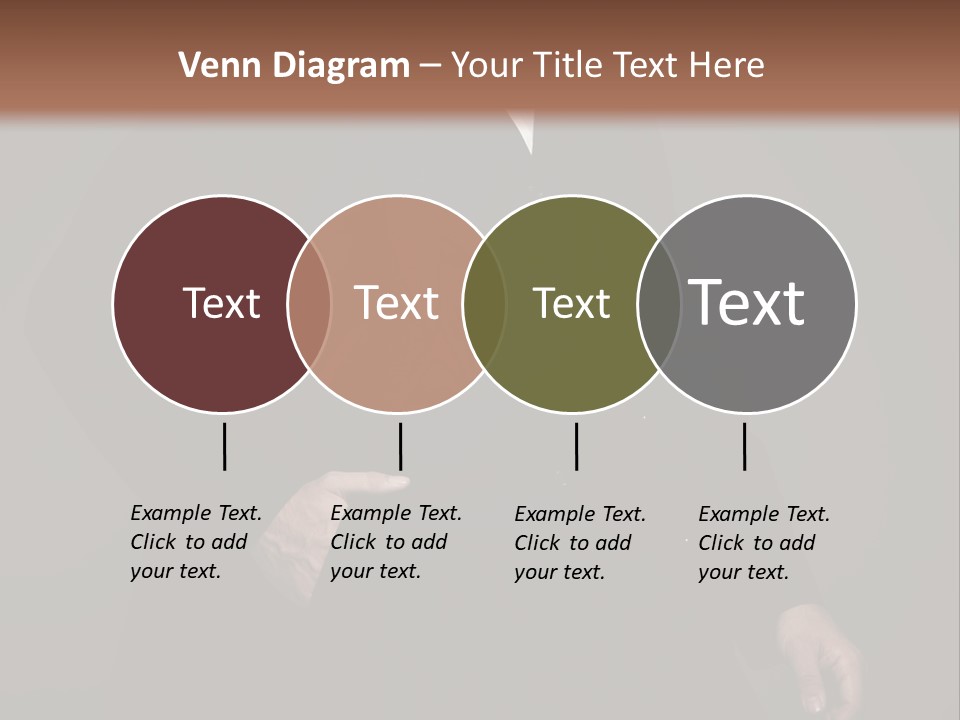 Venn Diagram – Your Title Text Here

Text

Text

Text

Text

Example Text. Click to add your text.

Example Text. Click to add your text.

Example Text. Click to add your text.

Example Text. Click to add your text.